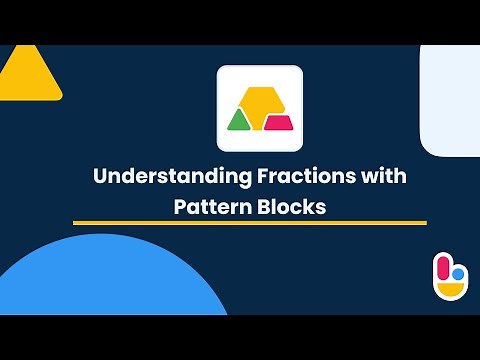 Understanding Fractions with Pattern Blocks